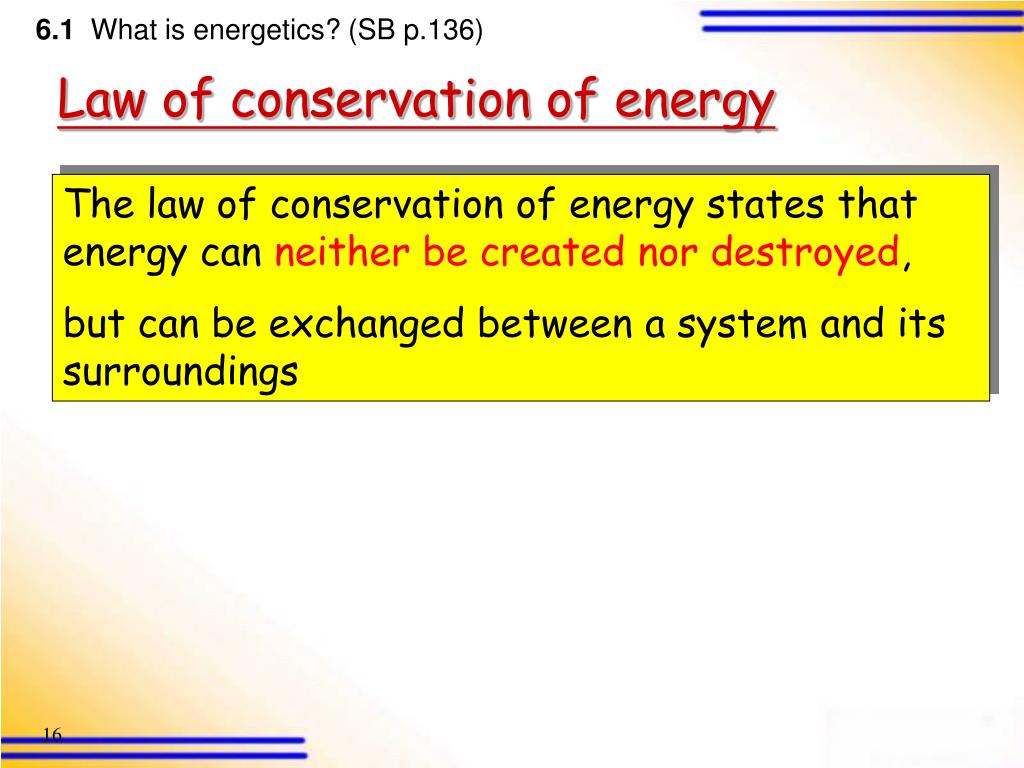 6.1 What is energetics? (SB p.136)

Law of conservation of energy

The law of conservation of energy states that energy can neither be created nor destroyed,

but can be exchanged between a system and its surroundings

16